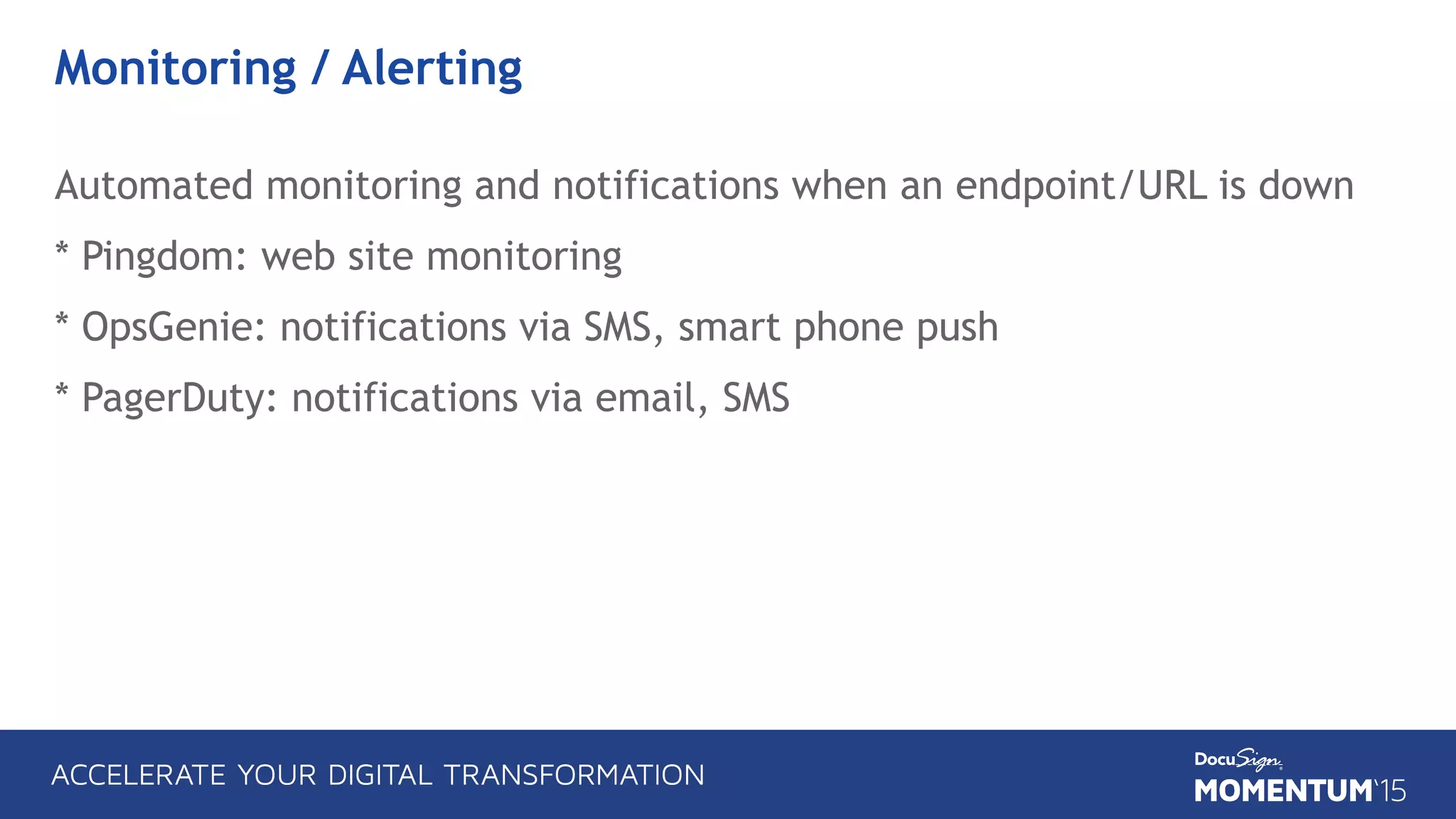 Monitoring / Alerting

Automated monitoring and notifications when an endpoint/URL is down

* Pingdom: web site monitoring

* OpsGenie: notifications via SMS, smart phone push

* PagerDuty: notifications via email, SMS

ACCELERATE YOUR DIGITAL TRANSFORMATION

DocuSign MOMENTUM'15